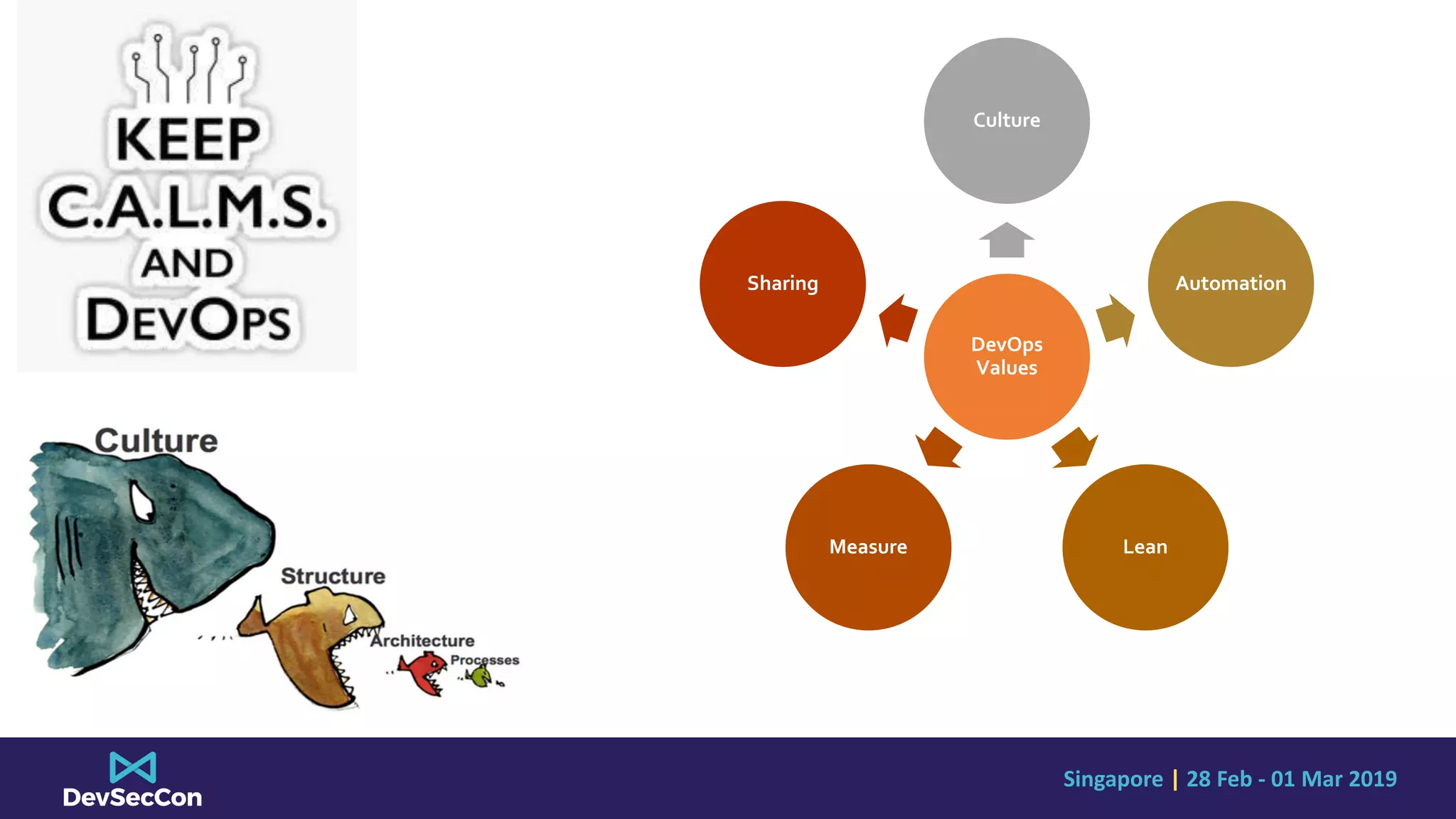 KEEP
C.A.L.M.S.
AND
DEVOPS

Culture

Structure

Architecture

Processes

Culture

Sharing

Automation

DevOps Values

Measure

Lean

DevSecCon

Singapore | 28 Feb - 01 Mar 2019